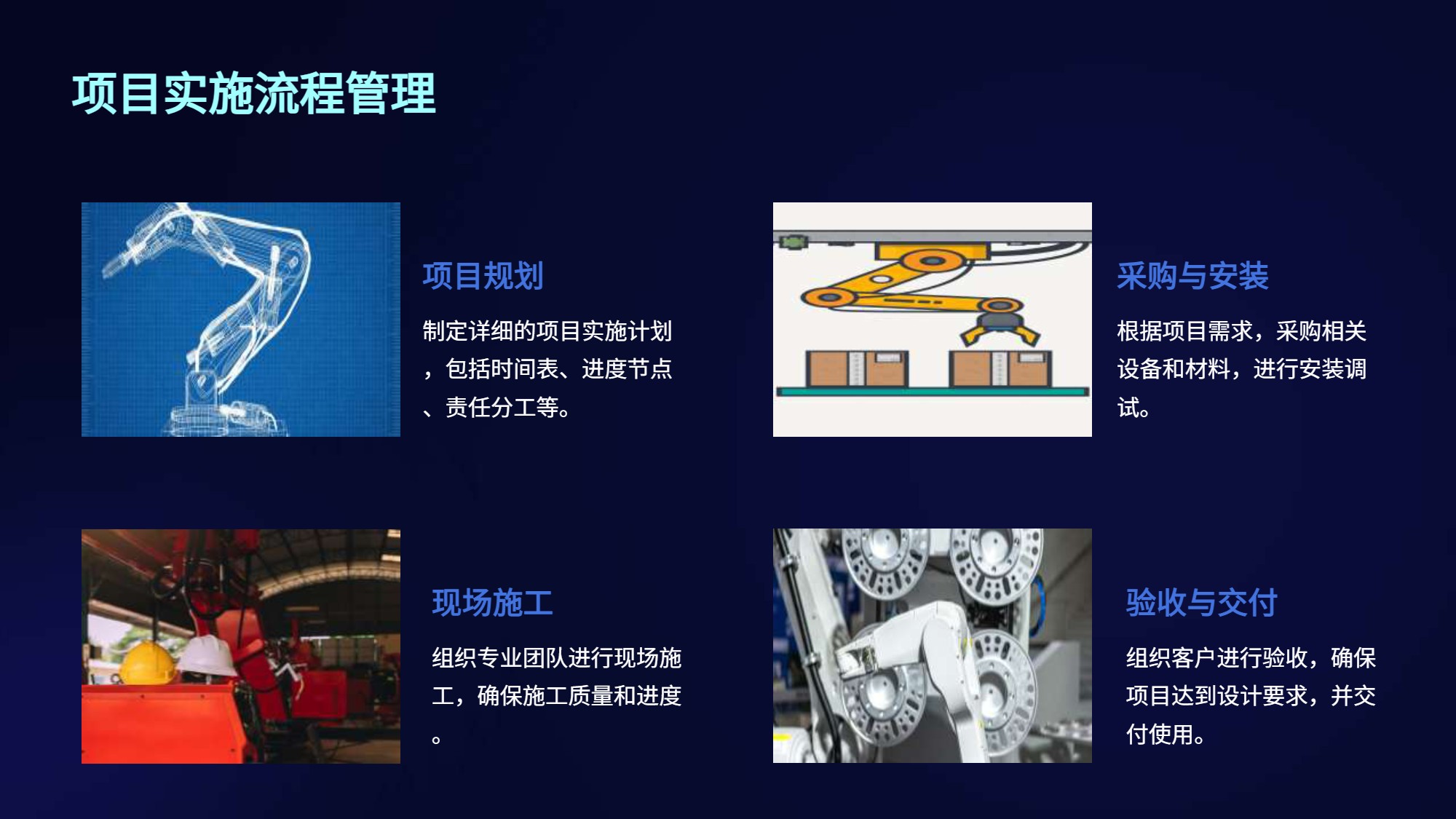 项目实施流程管理

项目规划

制定详细的项目实施计划，包括时间表、进度节点、责任分工等。

采购与安装

根据项目需求，采购相关设备和材料，进行安装调试。

现场施工

组织专业团队进行现场施工，确保施工质量和进度。

验收与交付

组织客户进行验收，确保项目达到设计要求，并交付使用。